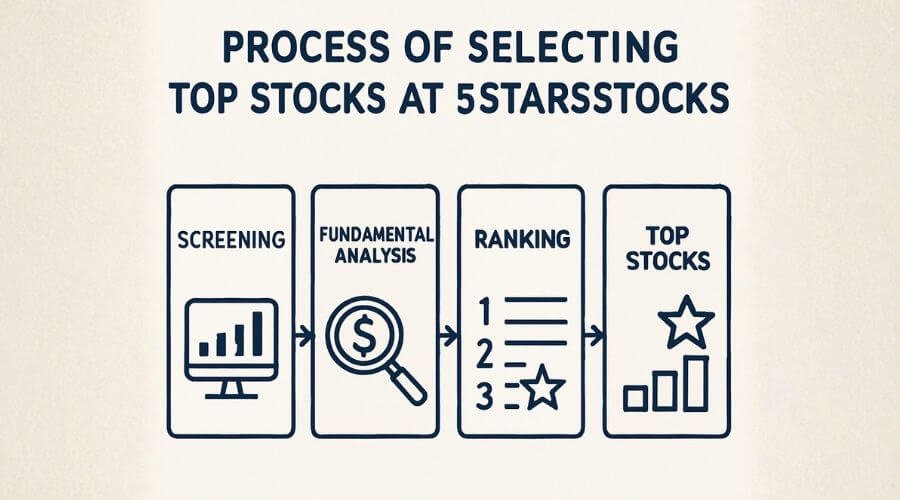 PROCESS OF SELECTING TOP STOCKS AT 5STARSSTOCKS

SCREENING

FUNDAMENTAL ANALYSIS

$

RANKING

1
2
3

TOP STOCKS